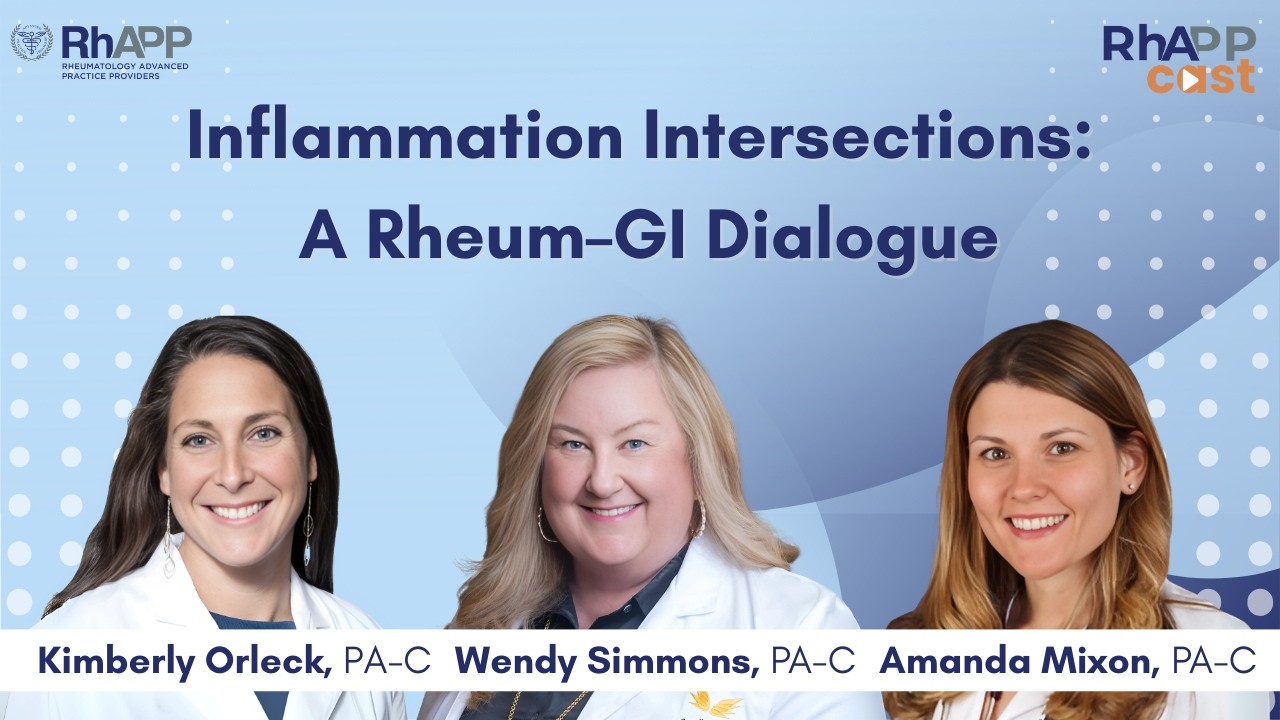 RhAPP
RHEUMATOLOGY ADVANCED PRACTICE PROVIDERS

RhAPP cast

Inflammation Intersections: A Rheum-GI Dialogue

Kimberly Orleck, PA-C Wendy Simmons, PA-C Amanda Mixon, PA-C